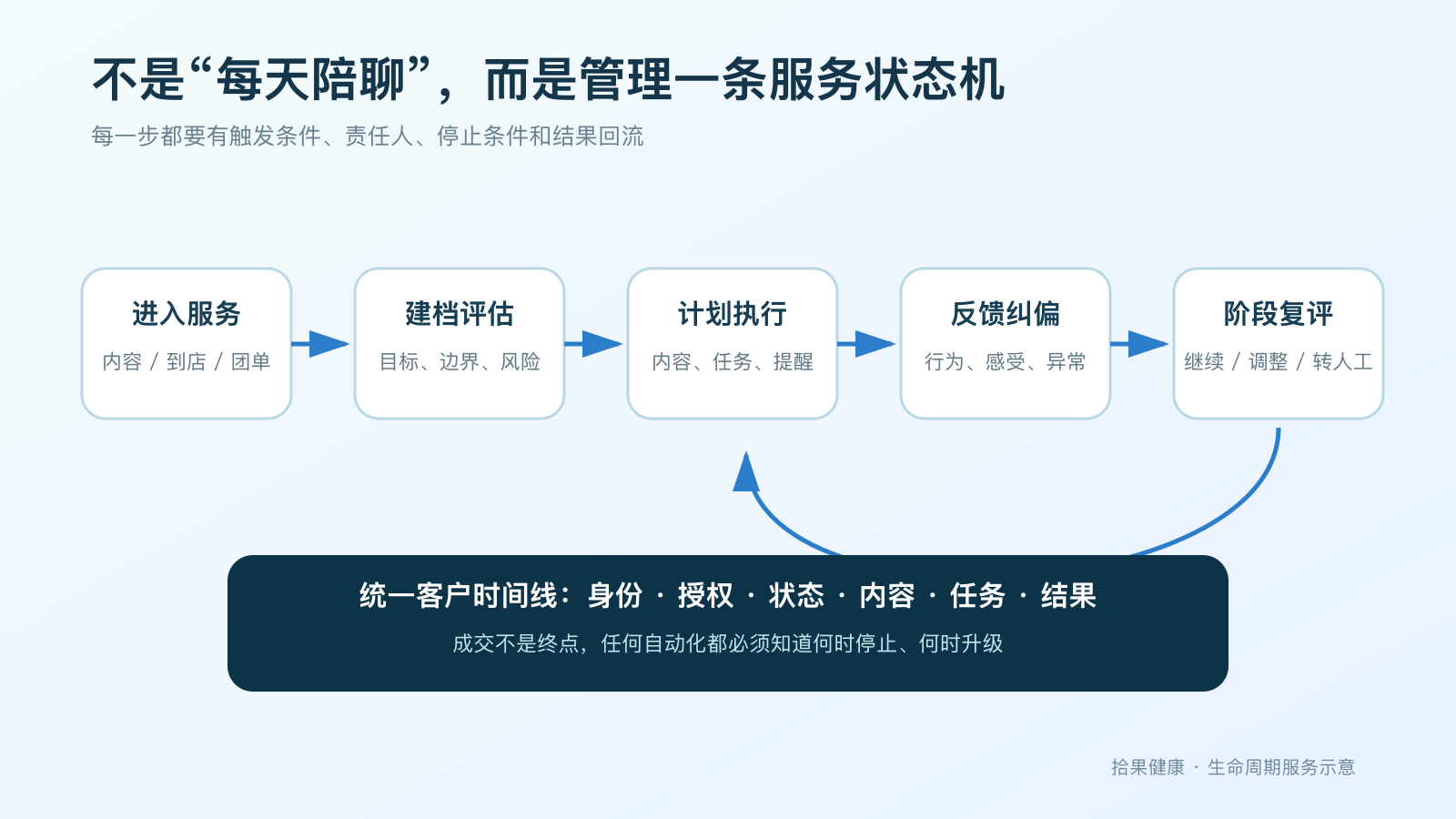 不是“每天陪聊”，而是管理一条服务状态机

每一步都要有触发条件、责任人、停止条件和结果回流

进入服务
内容 / 到店 / 团单

建档评估
目标、边界、风险

计划执行
内容、任务、提醒

反馈纠偏
行为、感受、异常

阶段复评
继续 / 调整 / 转人工

统一客户时间线：身份 · 授权 · 状态 · 内容 · 任务 · 结果

成交不是终点，任何自动化都必须知道何时停止、何时升级

拾果健康 · 生命周期服务示意